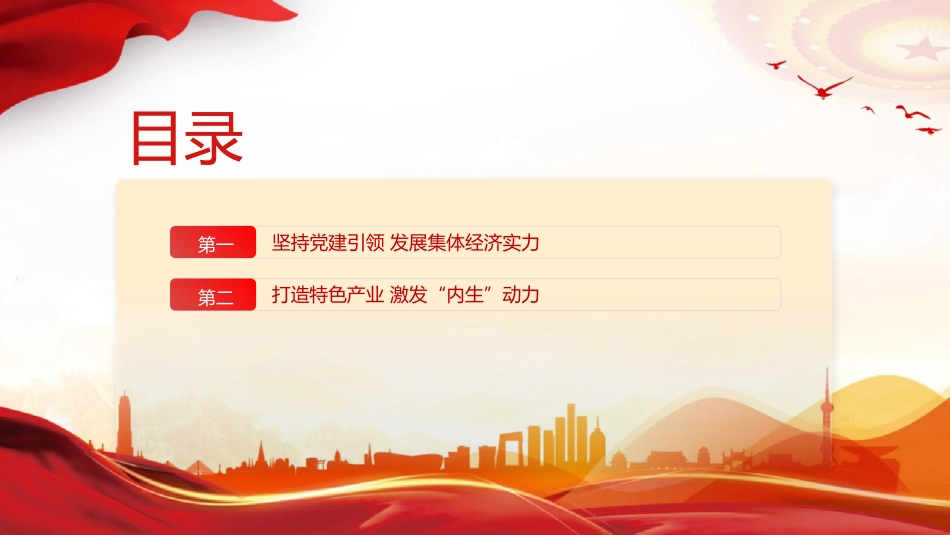 目录

第一 坚持党建引领 发展集体经济实力

第二 打造特色产业 激发“内生”动力